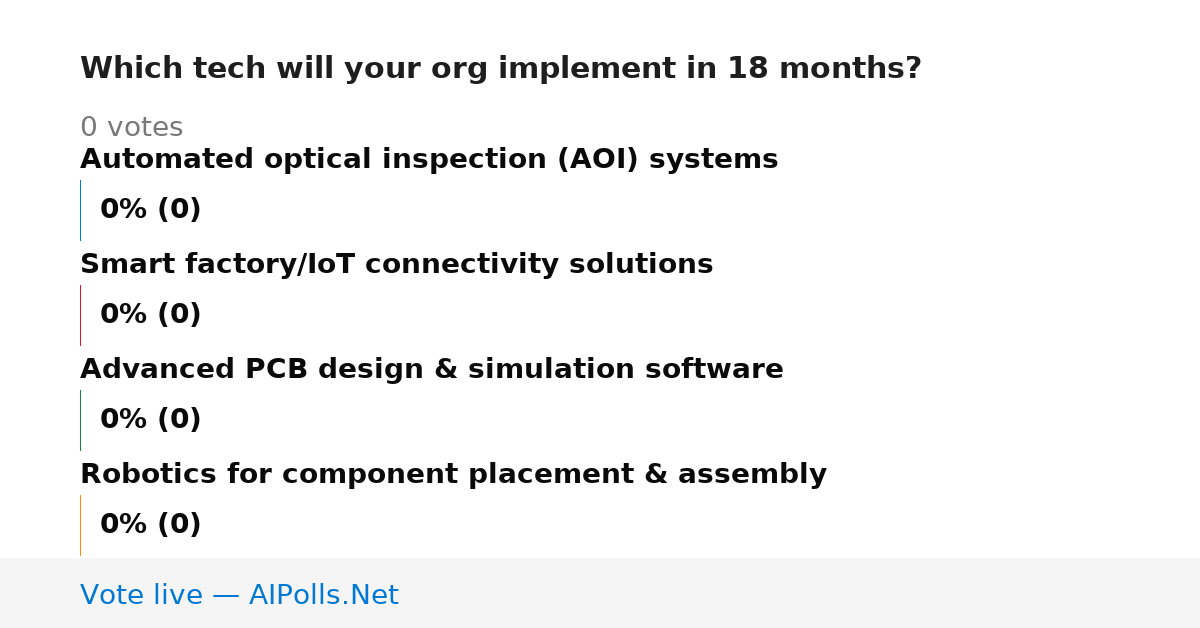 Which tech will your org implement in 18 months?

0 votes

Automated optical inspection (AOI) systems

0% (0)

Smart factory/IoT connectivity solutions

0% (0)

Advanced PCB design & simulation software

0% (0)

Robotics for component placement & assembly

0% (0)

Vote live — AIPolls.Net